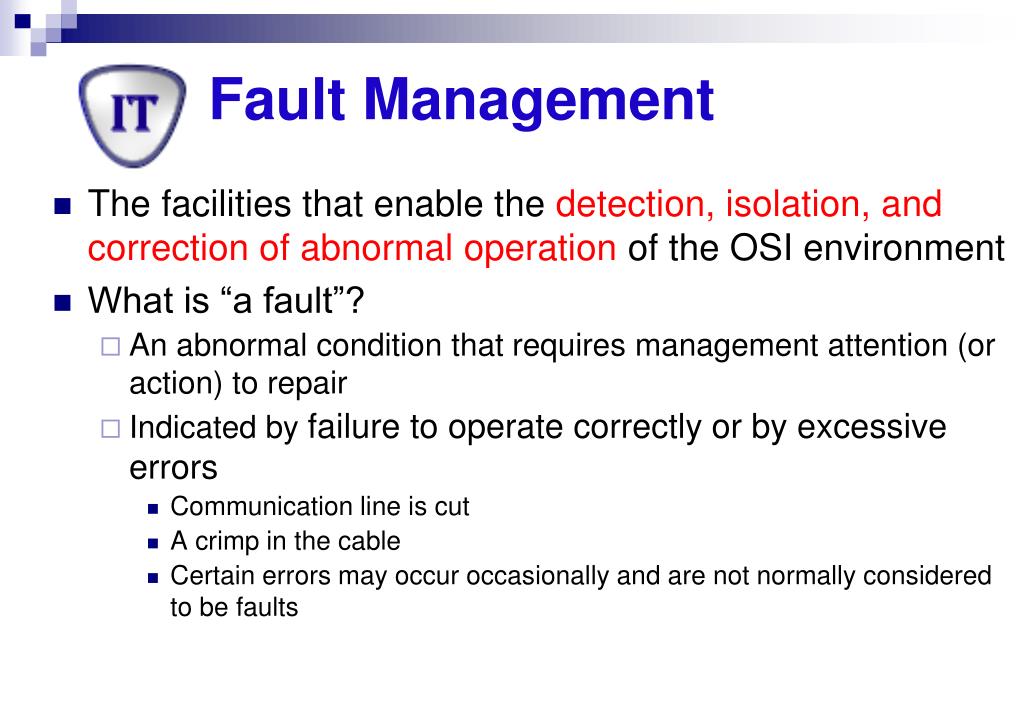 IT

Fault Management

The facilities that enable the detection, isolation, and correction of abnormal operation of the OSI environment

What is “a fault”?

An abnormal condition that requires management attention (or action) to repair

Indicated by failure to operate correctly or by excessive errors

Communication line is cut

A crimp in the cable

Certain errors may occur occasionally and are not normally considered to be faults